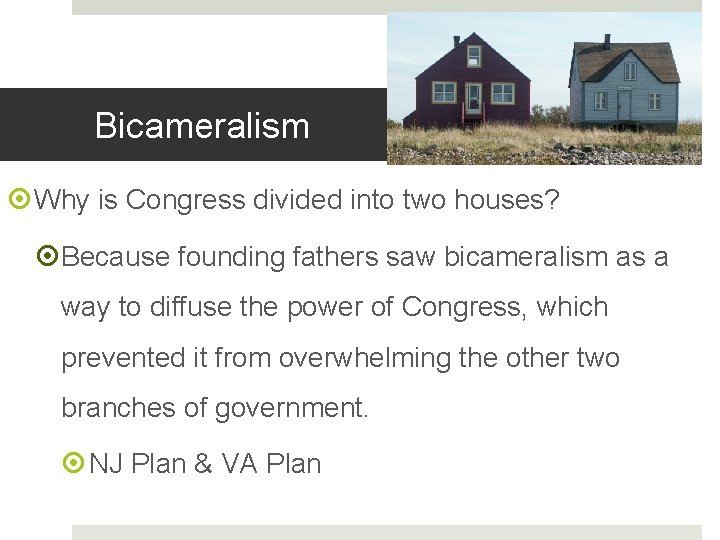 Bicameralism

Why is Congress divided into two houses?

Because founding fathers saw bicameralism as a way to diffuse the power of Congress, which prevented it from overwhelming the other two branches of government.

NJ Plan & VA Plan